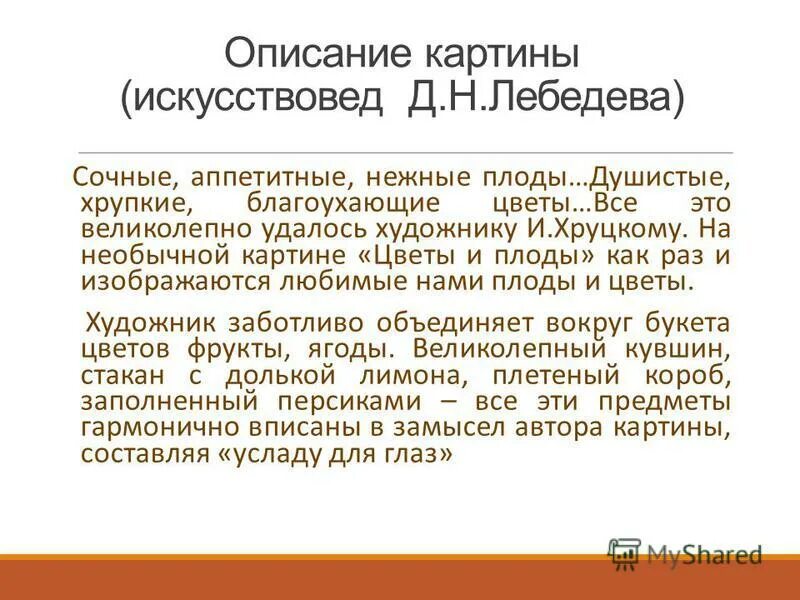 Описание картины
(искусствовед Д.Н.Лебедева)

Сочные, аппетитные, нежные плоды…Душистые, хрупкие, благоухающие цветы…Все это великолепно удалось художнику И.Хруцкому. На необычной картине «Цветы и плоды» как раз и изображаются любимые нами плоды и цветы.

Художник заботливо объединяет вокруг букета цветов фрукты, ягоды. Великолепный кувшин, стакан с долькой лимона, плетеный короб, заполненный персиками – все эти предметы гармонично вписаны в замысел автора картины, составляя «усладу для глаз»

MyShared